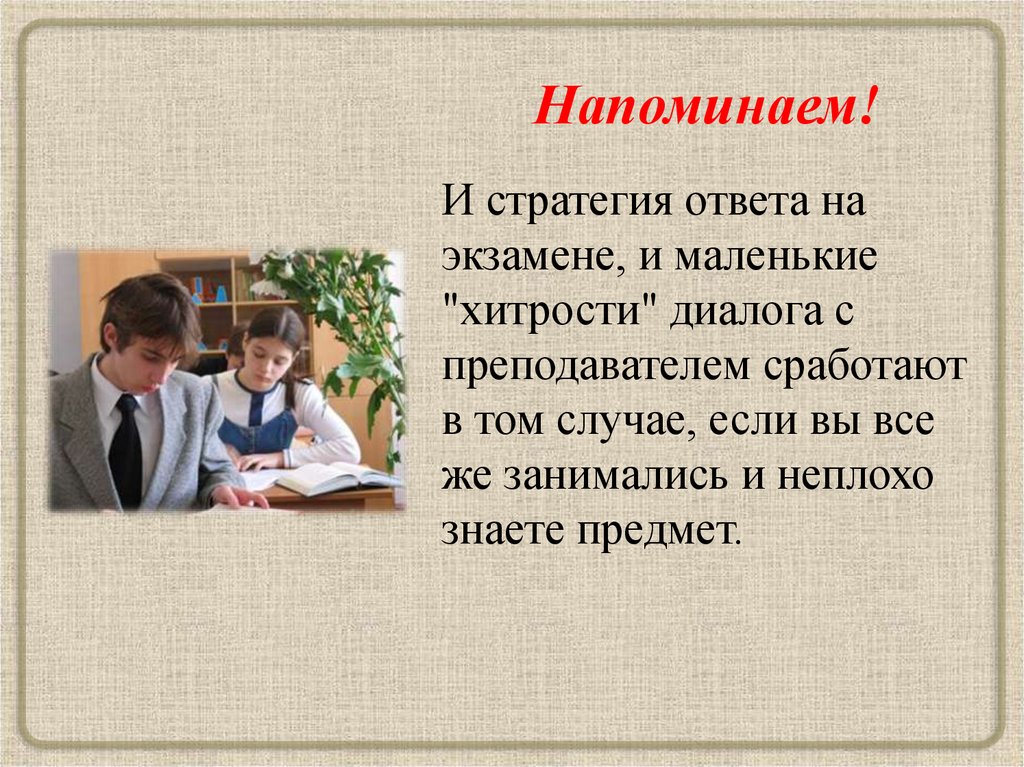 Напоминаем!

И стратегия ответа на экзамене, и маленькие "хитрости" диалога с преподавателем сработают в том случае, если вы все же занимались и неплохо знаете предмет.